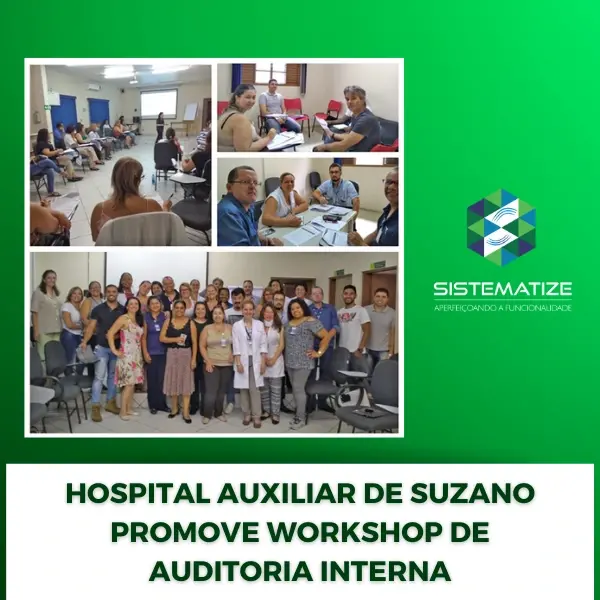 SISTEMATIZE
APERFEIÇOANDO A FUNCIONALIDADE

HOSPITAL AUXILIAR DE SUZANO PROMOVE WORKSHOP DE AUDITORIA INTERNA